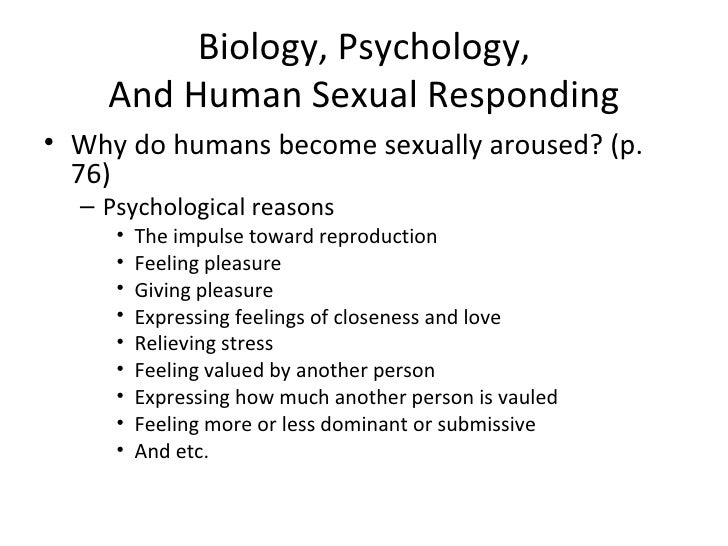 Biology, Psychology, And Human Sexual Responding

• Why do humans become sexually aroused? (p. 76)
 – Psychological reasons
  • The impulse toward reproduction
  • Feeling pleasure
  • Giving pleasure
  • Expressing feelings of closeness and love
  • Relieving stress
  • Feeling valued by another person
  • Expressing how much another person is vauled
  • Feeling more or less dominant or submissive
  • And etc.